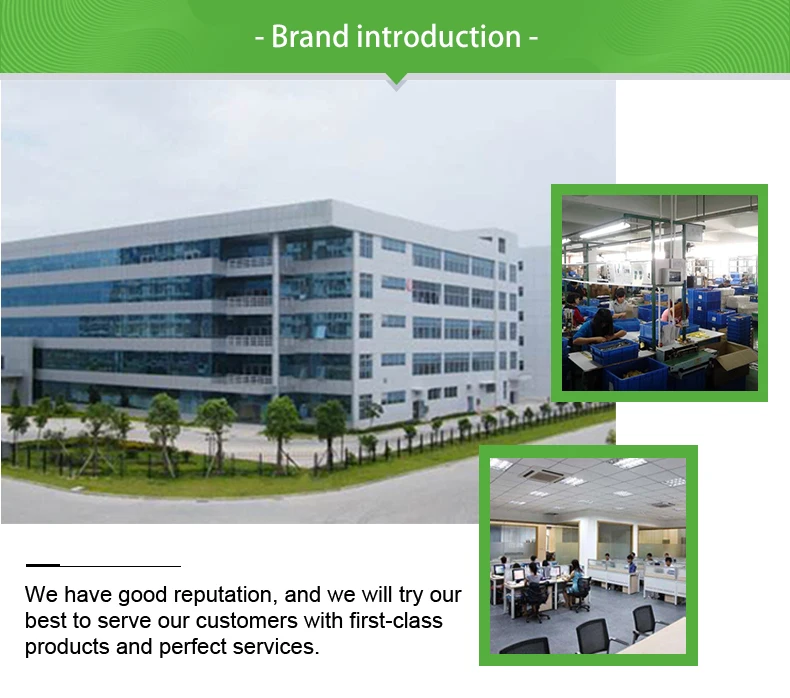 - Brand introduction -

We have good reputation, and we will try our best to serve our customers with first-class products and perfect services.